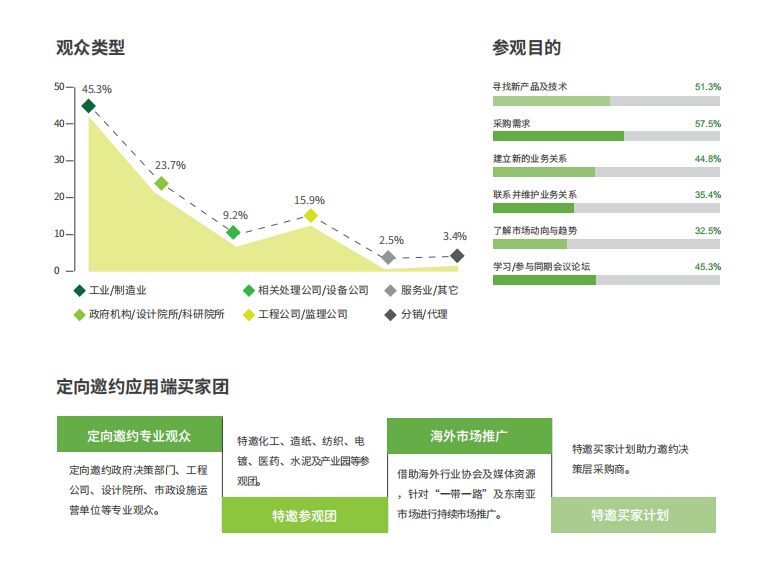 观众类型

50
40
30
20
10
0

45.3%
23.7%
9.2%
15.9%
2.5%
3.4%

工业/制造业
相关处理公司/设备公司
服务业/其它
政府机构/设计院所/科研院所
工程公司/监理公司
分销/代理

参观目的

寻找新产品及技术 51.3%
采购需求 57.5%
建立新的业务关系 44.8%
联系并维护业务关系 35.4%
了解市场动向与趋势 32.5%
学习/参与同期会议论坛 45.3%

定向邀约应用端买家团

定向邀约专业观众

定向邀约政府决策部门、工程公司、设计院所、市政设施运营单位等专业观众。

特邀化工、造纸、纺织、电镀、医药、水泥及产业园等参观团。

特邀参观团

海外市场推广

借助海外行业协会及媒体资源，针对“一带一路”及东南亚市场进行持续市场推广。

特邀买家计划助力邀约决策层采购商。

特邀买家计划